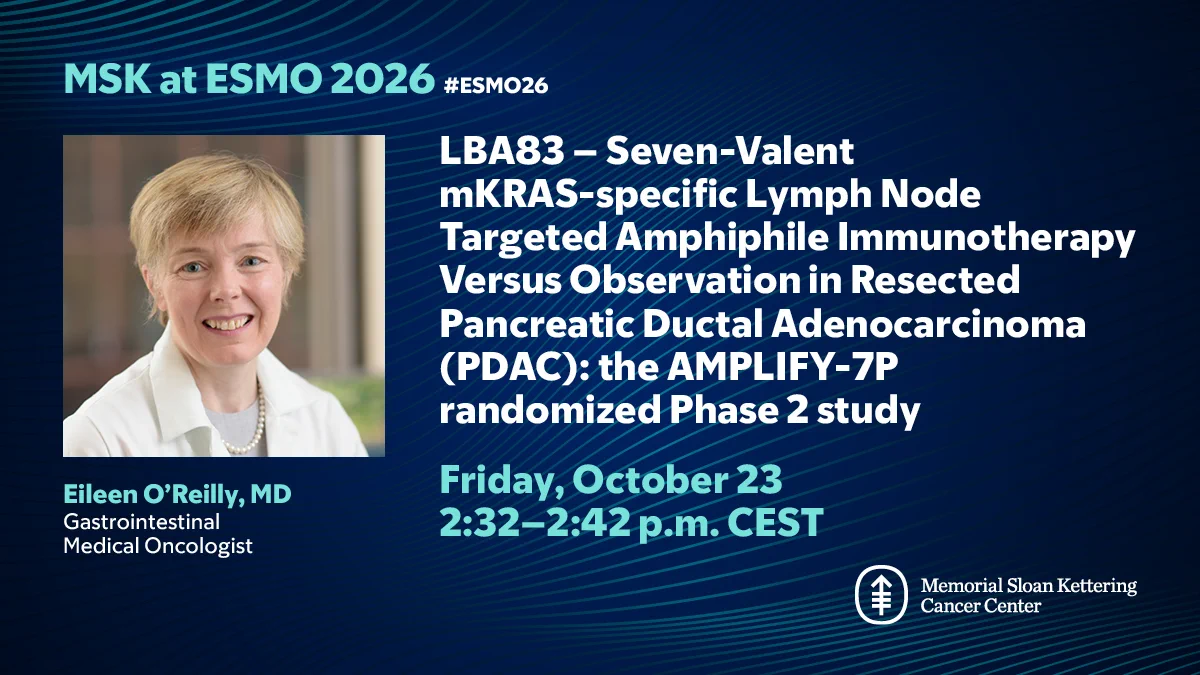 MSK at ESMO 2026 #ESMO26

Eileen O'Reilly, MD
Gastrointestinal
Medical Oncologist

LBA83 – Seven-Valent mKRAS-specific Lymph Node Targeted Amphiphile Immunotherapy Versus Observation in Resected Pancreatic Ductal Adenocarcinoma (PDAC): the AMPLIFY-7P randomized Phase 2 study

Friday, October 23
2:32–2:42 p.m. CEST

Memorial Sloan Kettering
Cancer Center